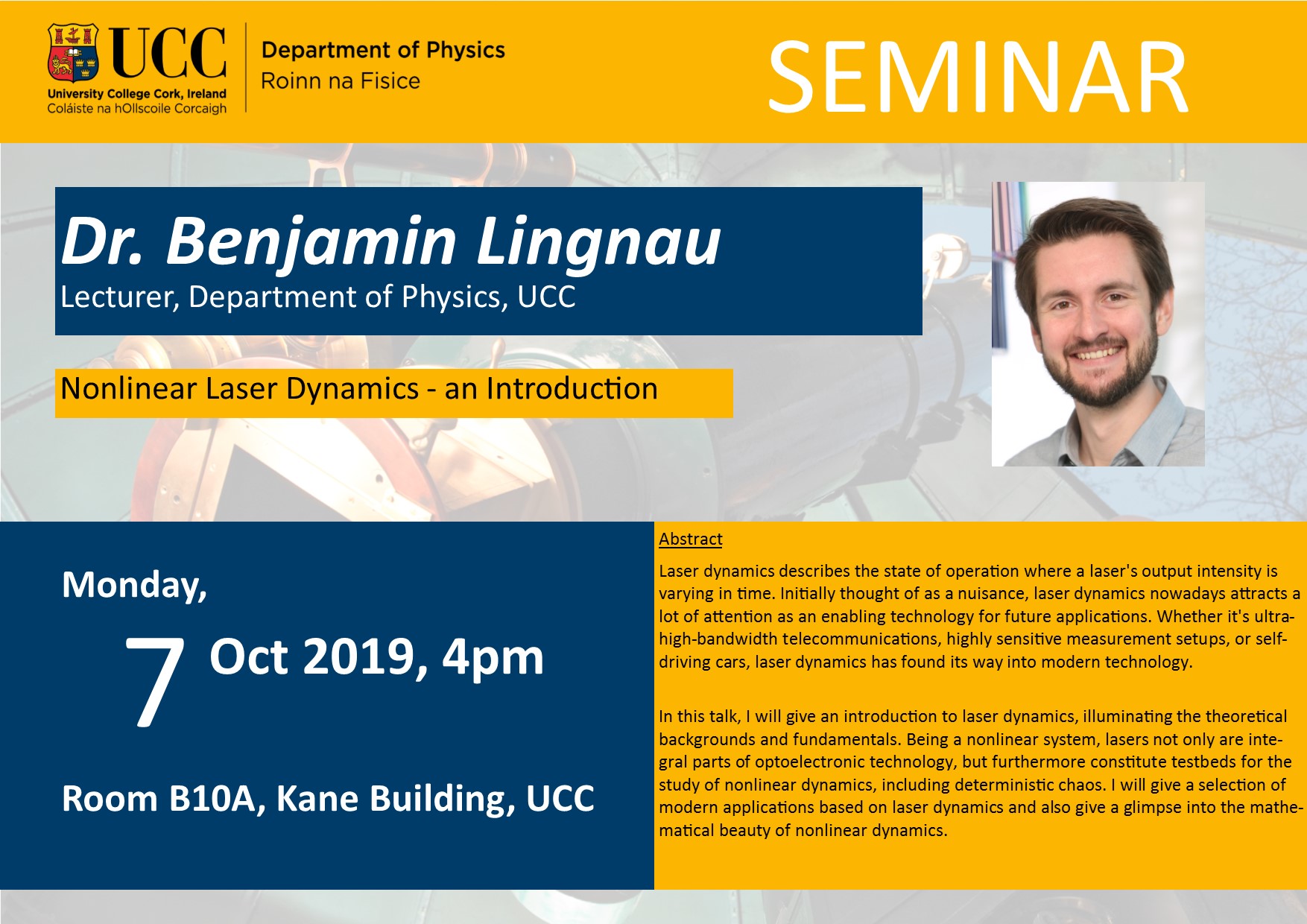 UCC
University College Cork, Ireland
Coláiste na hOllscoile Corcaigh

Department of Physics
Roinn na Fisice

SEMINAR

Dr. Benjamin Lingnau
Lecturer, Department of Physics, UCC

Nonlinear Laser Dynamics - an Introduction

Monday,

7 Oct 2019, 4pm

Room B10A, Kane Building, UCC

Abstract

Laser dynamics describes the state of operation where a laser's output intensity is varying in time. Initially thought of as a nuisance, laser dynamics nowadays attracts a lot of attention as an enabling technology for future applications. Whether it's ultra-high-bandwidth telecommunications, highly sensitive measurement setups, or self-driving cars, laser dynamics has found its way into modern technology.

In this talk, I will give an introduction to laser dynamics, illuminating the theoretical backgrounds and fundamentals. Being a nonlinear system, lasers not only are integral parts of optoelectronic technology, but furthermore constitute testbeds for the study of nonlinear dynamics, including deterministic chaos. I will give a selection of modern applications based on laser dynamics and also give a glimpse into the mathematical beauty of nonlinear dynamics.